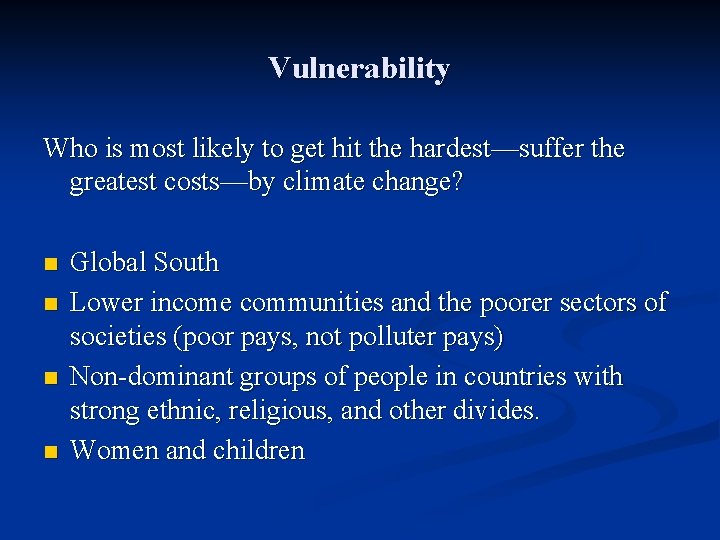 Vulnerability

Who is most likely to get hit the hardest—suffer the greatest costs—by climate change?

- Global South
- Lower income communities and the poorer sectors of societies (poor pays, not polluter pays)
- Non-dominant groups of people in countries with strong ethnic, religious, and other divides.
- Women and children